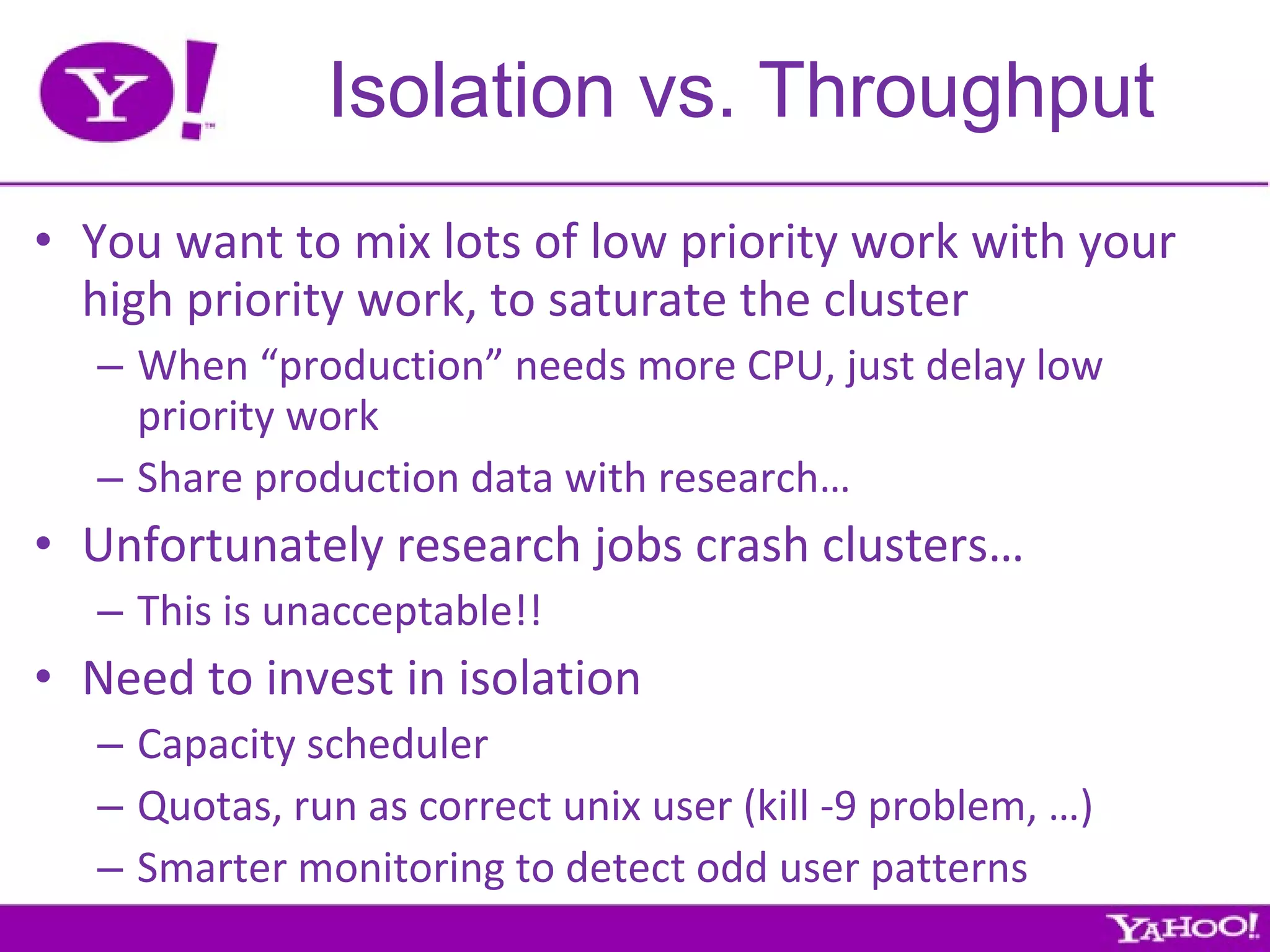 Y!

Isolation vs. Throughput

• You want to mix lots of low priority work with your high priority work, to saturate the cluster
– When “production” needs more CPU, just delay low priority work
– Share production data with research…
• Unfortunately research jobs crash clusters…
– This is unacceptable!!
• Need to invest in isolation
– Capacity scheduler
– Quotas, run as correct unix user (kill -9 problem, …)
– Smarter monitoring to detect odd user patterns

YAHOO!